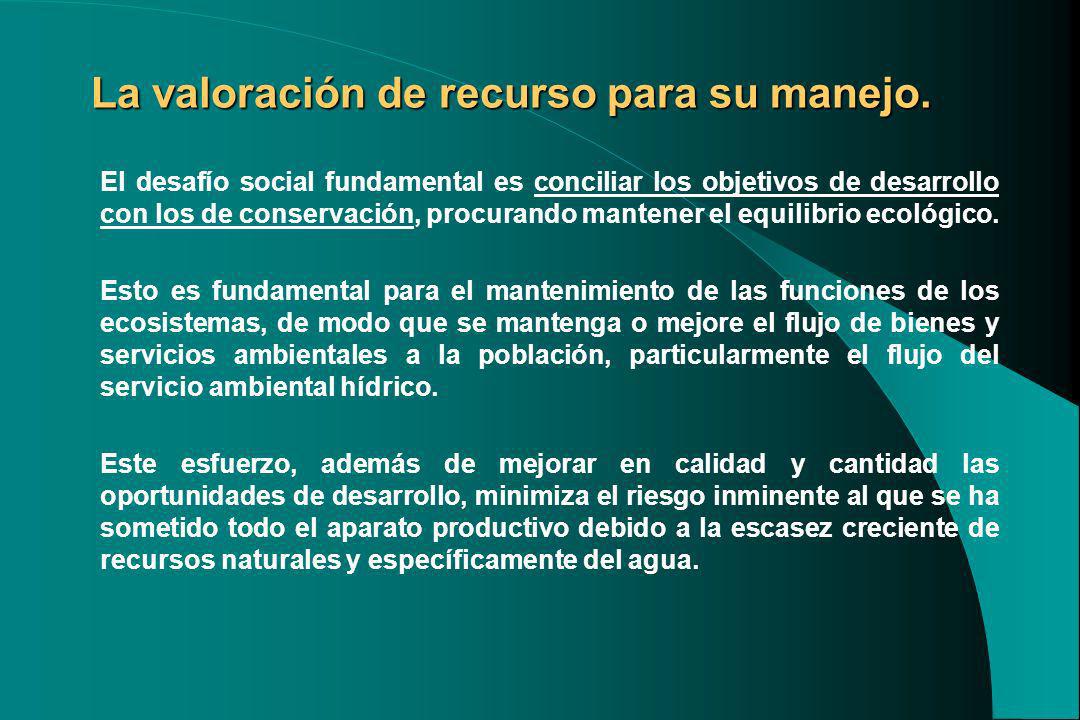 La valoración de recurso para su manejo.

El desafío social fundamental es conciliar los objetivos de desarrollo con los de conservación, procurando mantener el equilibrio ecológico.

Esto es fundamental para el mantenimiento de las funciones de los ecosistemas, de modo que se mantenga o mejore el flujo de bienes y servicios ambientales a la población, particularmente el flujo del servicio ambiental hídrico.

Este esfuerzo, además de mejorar en calidad y cantidad las oportunidades de desarrollo, minimiza el riesgo inminente al que se ha sometido todo el aparato productivo debido a la escasez creciente de recursos naturales y específicamente del agua.